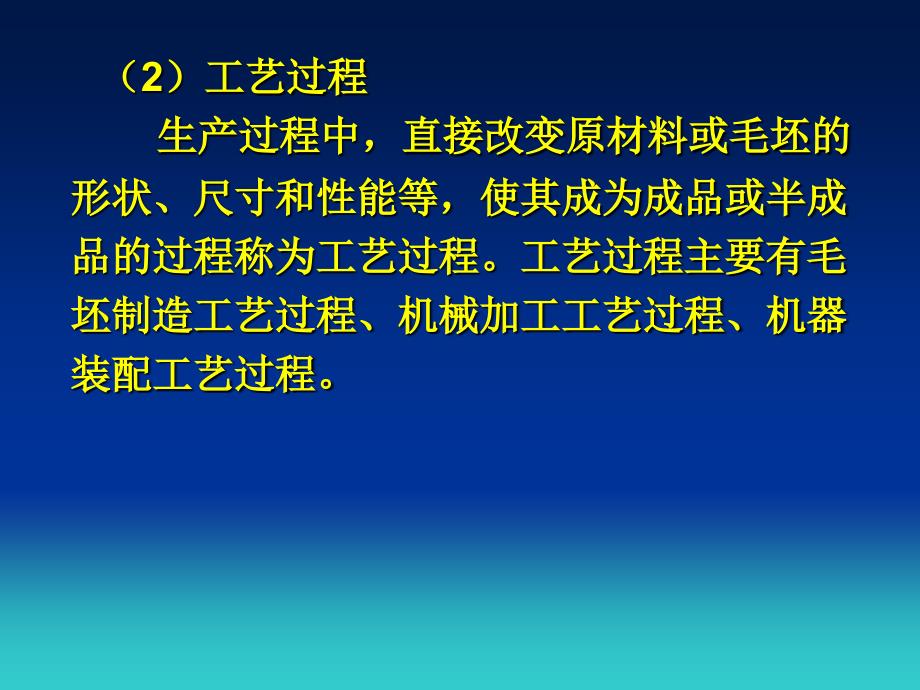 （2）工艺过程

生产过程中，直接改变原材料或毛坯的形状、尺寸和性能等，使其成为成品或半成品的过程称为工艺过程。工艺过程主要有毛坯制造工艺过程、机械加工工艺过程、机器装配工艺过程。